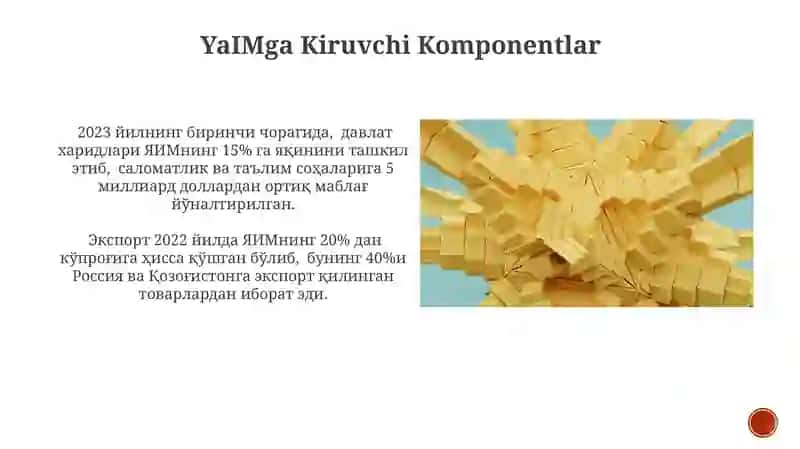 YaIMga Kiruvchi Komponentlar

2023 йилнинг биринчи чорагида, давлат харидлари ЯИМнинг 15% га яқинини ташкил этиб, саломатлик ва таълим соҳаларига 5 миллиард доллардан ортиқ маблағ йўналтирилган.

Экспорт 2022 йилда ЯИМнинг 20% дан кўпроғига ҳисса қўшган бўлиб, бунинг 40%и Россия ва Қозоғистонга экспорт қилинган товарлардан иборат эди.